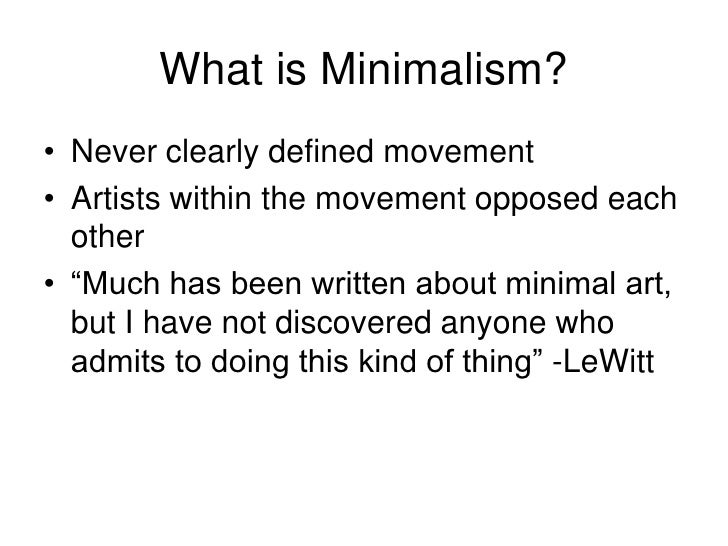 What is Minimalism?

• Never clearly defined movement
• Artists within the movement opposed each other
• “Much has been written about minimal art, but I have not discovered anyone who admits to doing this kind of thing” -LeWitt